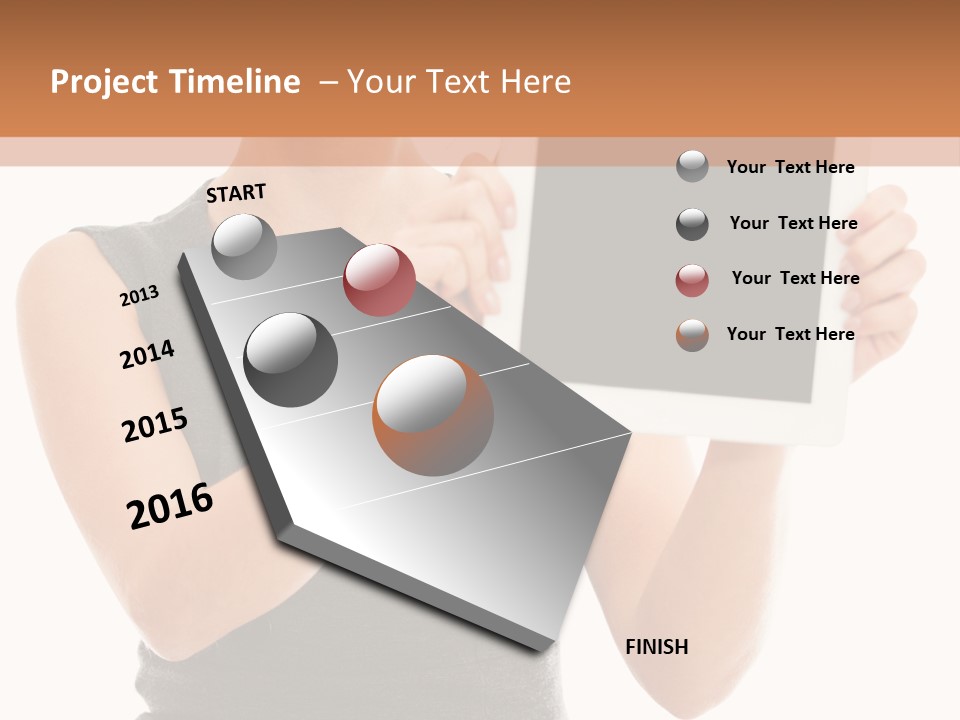 Project Timeline – Your Text Here

START

2013

2014

2015

2016

FINISH

Your Text Here

Your Text Here

Your Text Here

Your Text Here